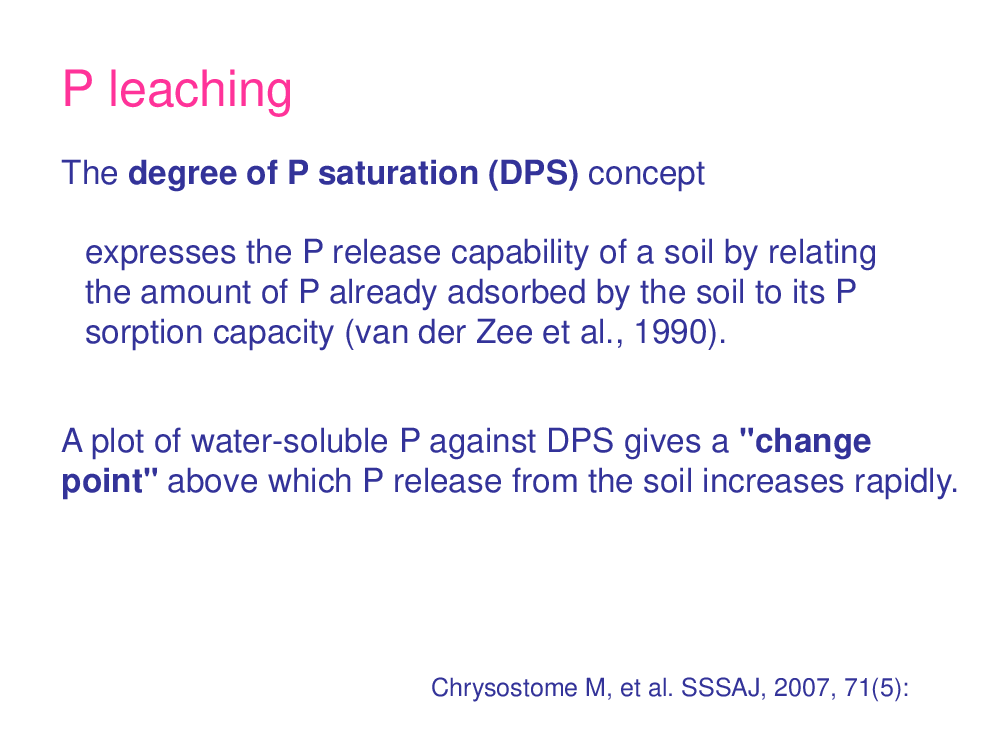 P leaching

The degree of P saturation (DPS) concept

expresses the P release capability of a soil by relating the amount of P already adsorbed by the soil to its P sorption capacity (van der Zee et al., 1990).

A plot of water-soluble P against DPS gives a "change point" above which P release from the soil increases rapidly.

Chrysostome M, et al. SSSAJ, 2007, 71(5):